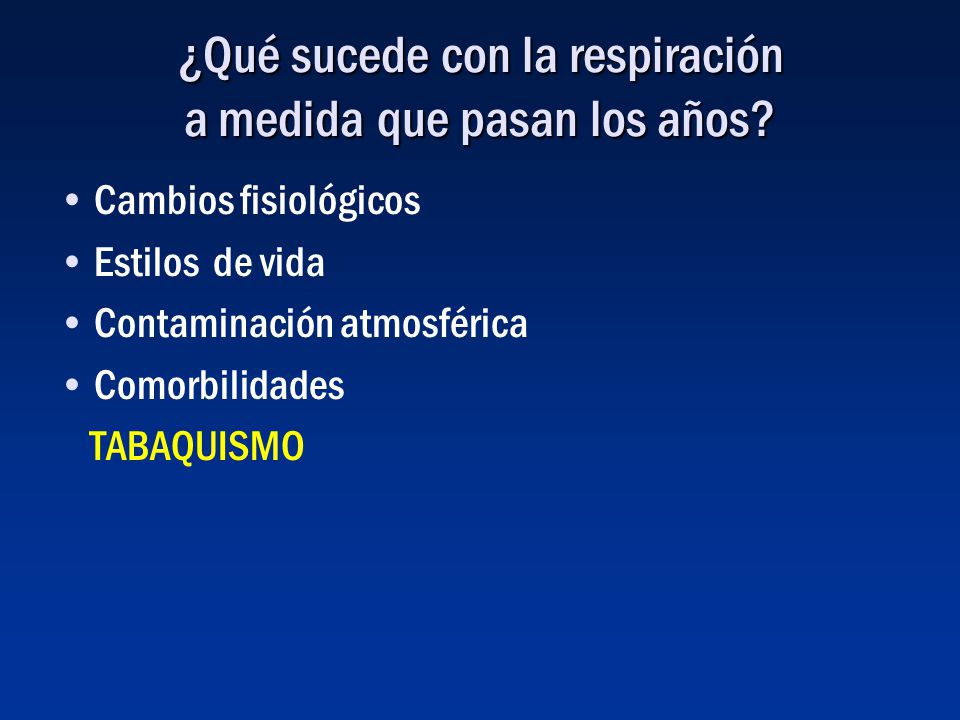 ¿Qué sucede con la respiración a medida que pasan los años?

• Cambios fisiológicos
• Estilos de vida
• Contaminación atmosférica
• Comorbilidades

TABAQUISMO